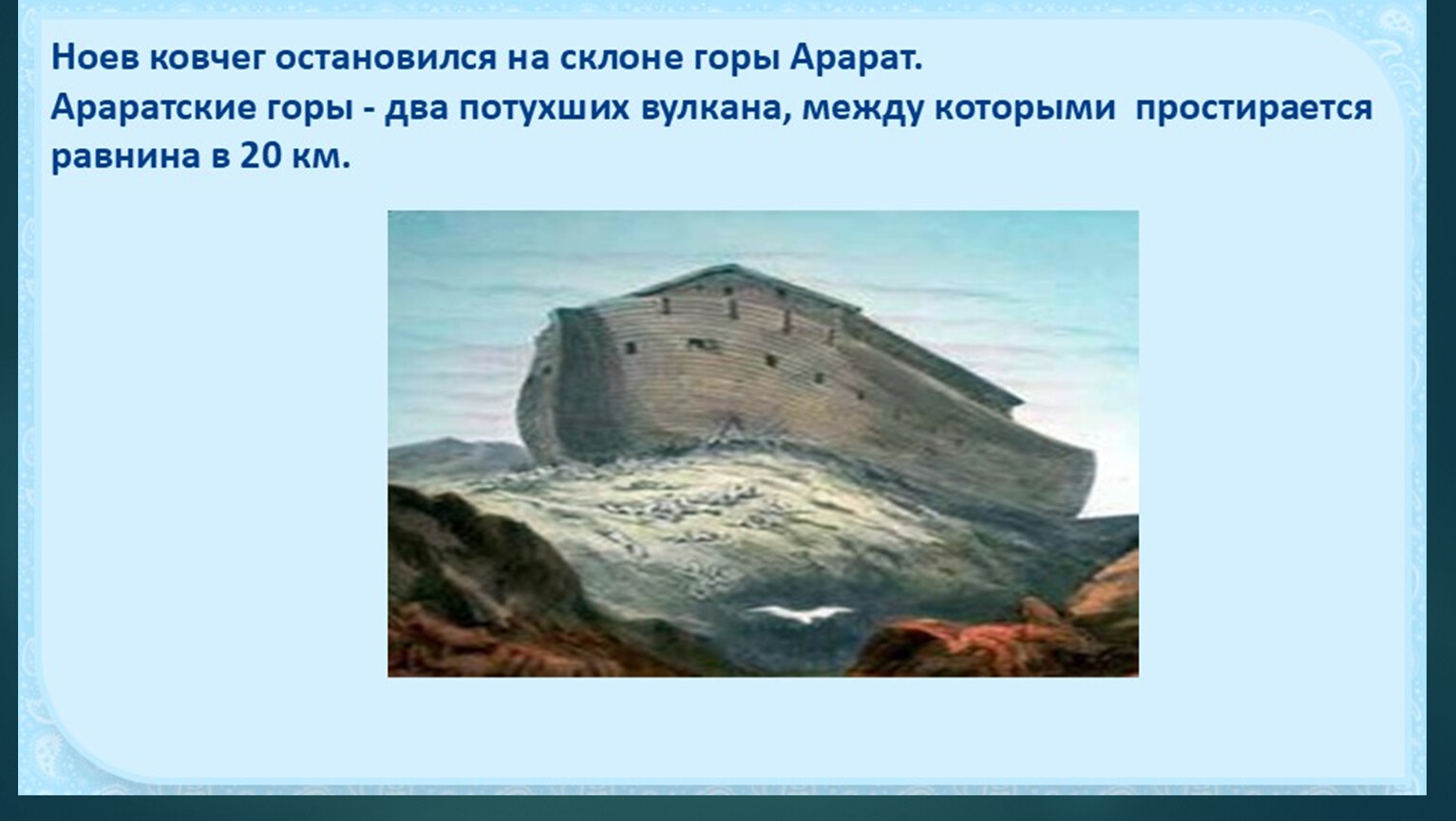 Ноев ковчег остановился на склоне горы Арарат.
Араратские горы - два потухших вулкана, между которыми простирается равнина в 20 км.